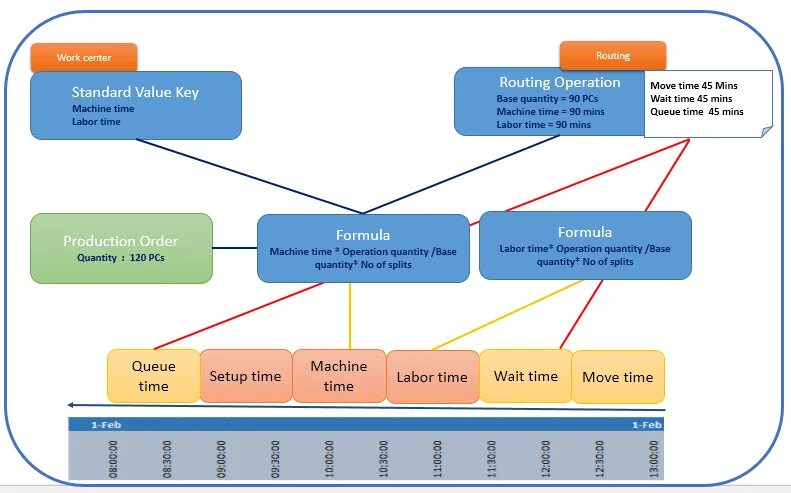 Work center

Standard Value Key
Machine time
Labor time

Routing

Routing Operation
Base quantity = 90 PCs
Machine time = 90 mins
Labor time = 90 mins

Move time 45 Mins
Wait time 45 mins
Queue time 45 mins

Production Order
Quantity : 120 PCs

Formula
Machine time * Operation quantity /Base quantity* No of splits

Formula
Labor time* Operation quantity /Base quantity* No of splits

Queue time

Setup time

Machine time

Labor time

Wait time

Move time

1-Feb

1-Feb

08:00:00

08:30:00

09:00:00

09:30:00

10:00:00

10:30:00

11:00:00

11:30:00

12:00:00

12:30:00

13:00:00